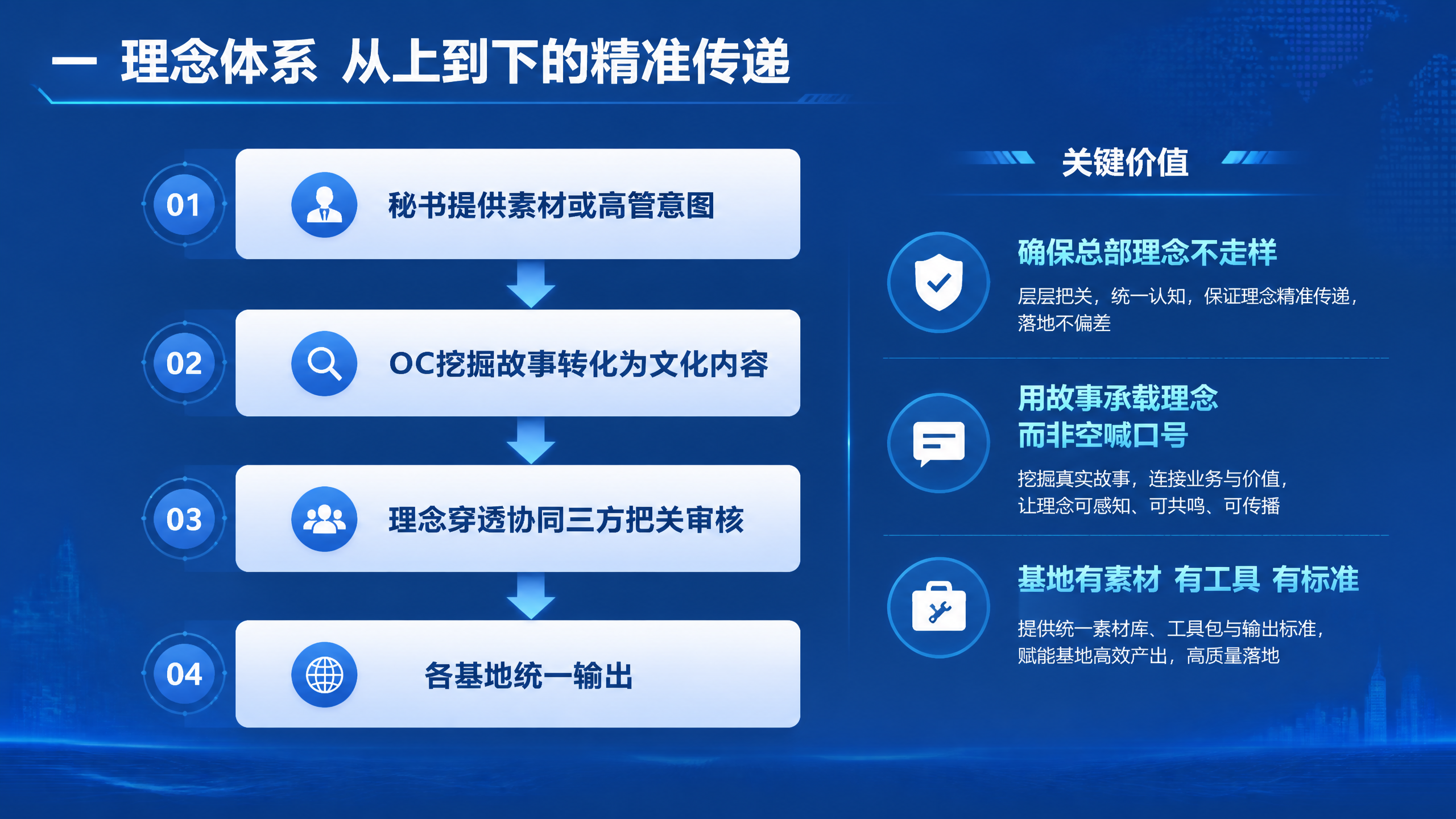 一 理念体系 从上到下的精准传递

01 秘书提供素材或高管意图

02 OC挖掘故事转化为文化内容

03 理念穿透协同三方把关审核

04 各基地统一输出

关键价值

确保总部理念不走样

层层把关，统一认知，保证理念精准传递，落地不偏差

用故事承载理念
而非空喊口号

挖掘真实故事，连接业务与价值，让理念可感知、可共鸣、可传播

基地有素材 有工具 有标准

提供统一素材库、工具包与输出标准，赋能基地高效产出，高质量落地